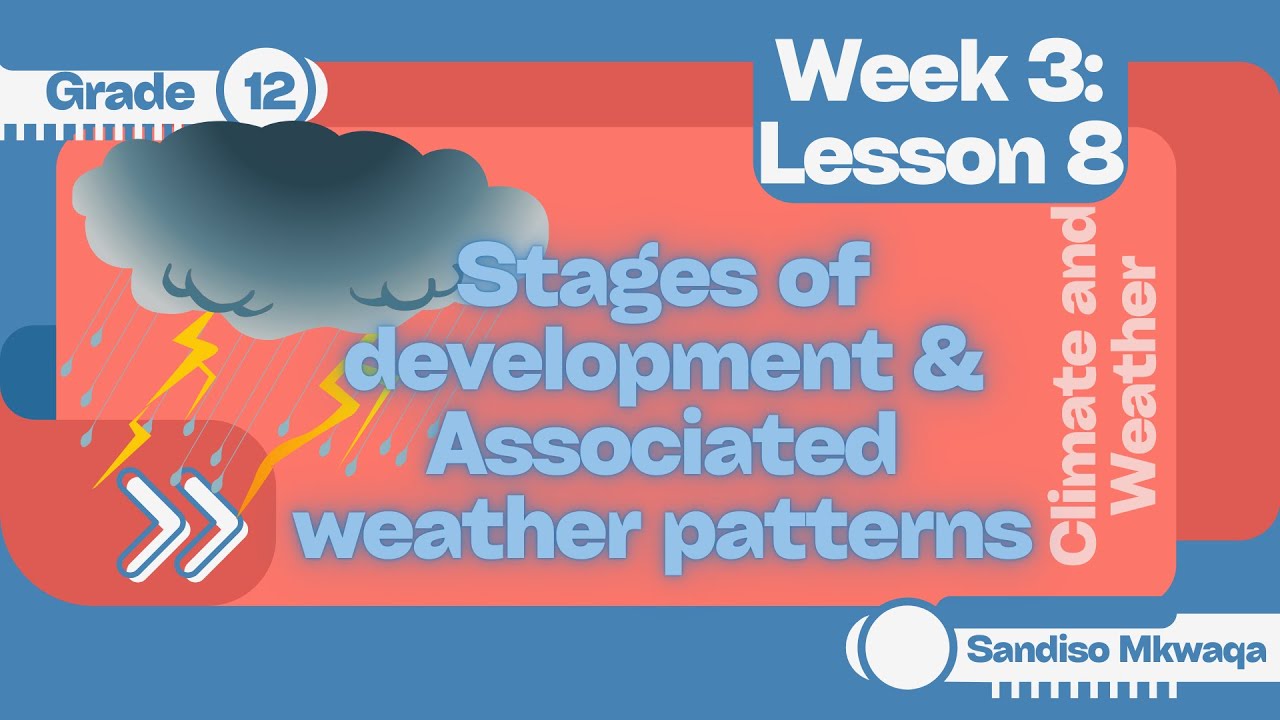 Grade 12

Week 3: Lesson 8

Stages of development & Associated weather patterns

Climate and Weather

Sandiso Mkwaqa